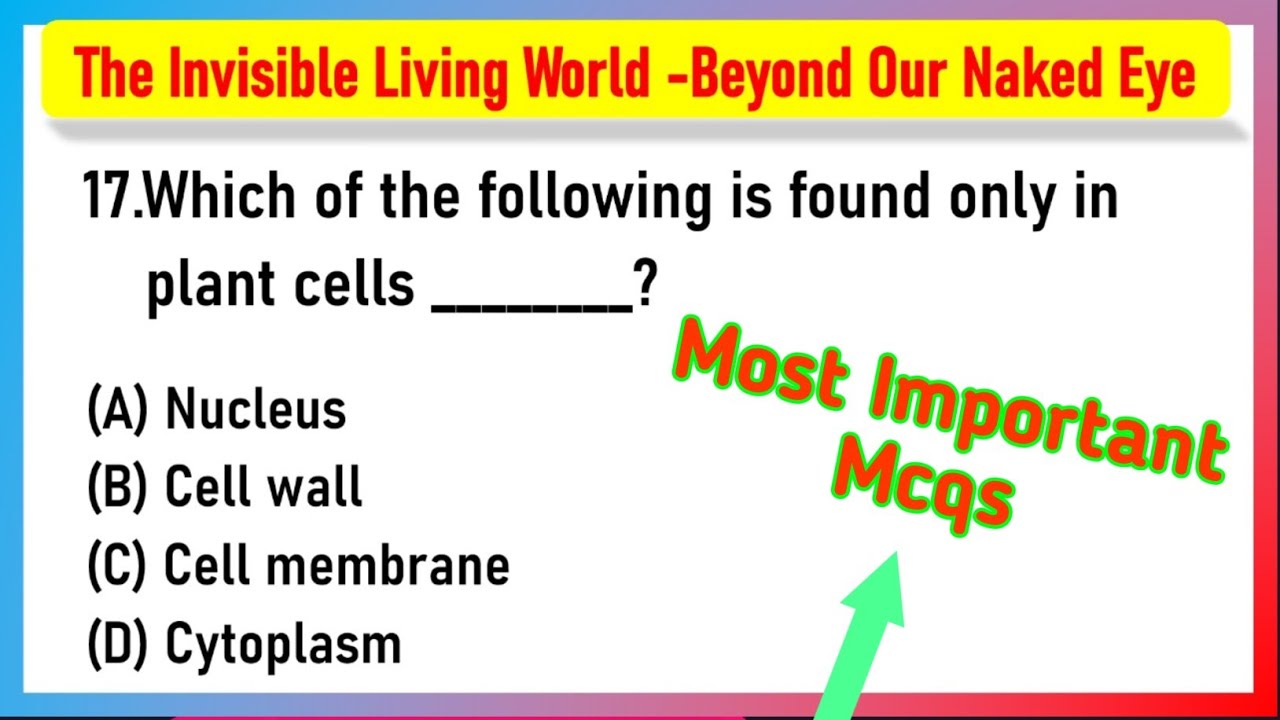 The Invisible Living World -Beyond Our Naked Eye

17.Which of the following is found only in plant cells ________?

(A) Nucleus
(B) Cell wall
(C) Cell membrane
(D) Cytoplasm

Most Important Mcqs